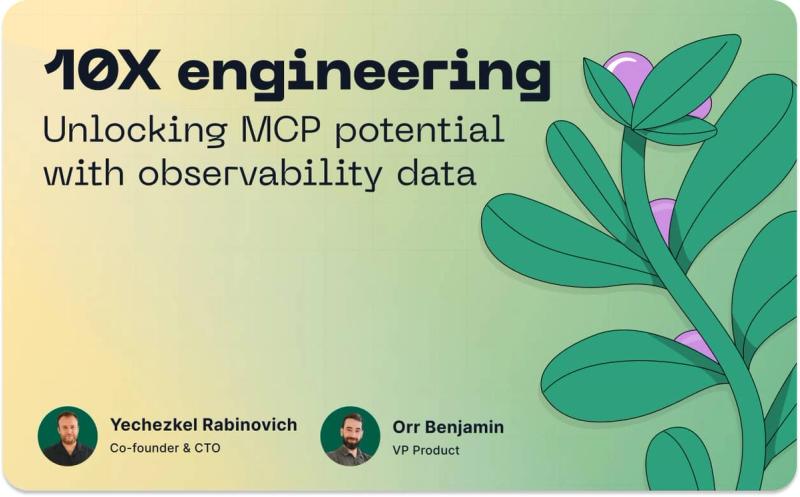 10X engineering

Unlocking MCP potential with observability data

Yechezkel Rabinovich
Co-founder & CTO

Orr Benjamin
VP Product